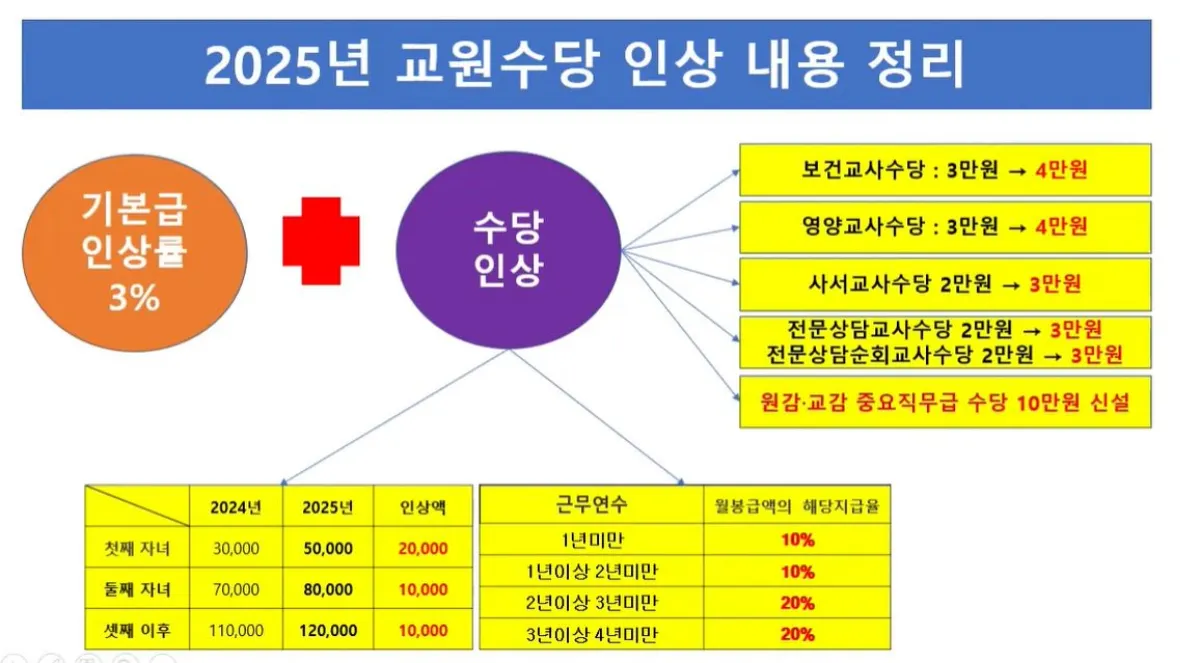 2025년 교원수당 인상 내용 정리

기본급 인상률 3%

수당 인상

보건교사수당 : 3만원 → 4만원

영양교사수당 : 3만원 → 4만원

사서교사수당 2만원 → 3만원

전문상담교사수당 2만원 → 3만원
전문상담순회교사수당 2만원 → 3만원

원감·교감 중요직무급 수당 10만원 신설

| | 2024년 | 2025년 | 인상액 |
|---|---|---|---|
| 첫째 자녀 | 30,000 | 50,000 | 20,000 |
| 둘째 자녀 | 70,000 | 80,000 | 10,000 |
| 셋째 이후 | 110,000 | 120,000 | 10,000 |

| 근무연수 | 월봉급액의 해당지급율 |
|---|---|
| 1년미만 | 10% |
| 1년이상 2년미만 | 10% |
| 2년이상 3년미만 | 20% |
| 3년이상 4년미만 | 20% |